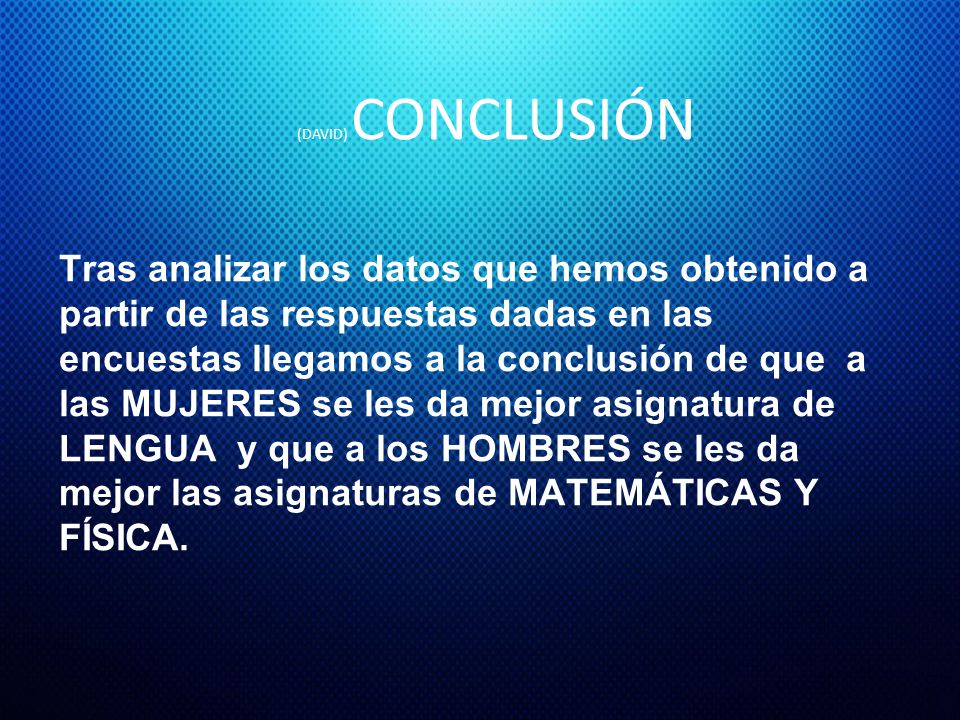 (DAVID) CONCLUSIÓN

Tras analizar los datos que hemos obtenido a partir de las respuestas dadas en las encuestas llegamos a la conclusión de que a las MUJERES se les da mejor asignatura de LENGUA y que a los HOMBRES se les da mejor las asignaturas de MATEMÁTICAS Y FÍSICA.